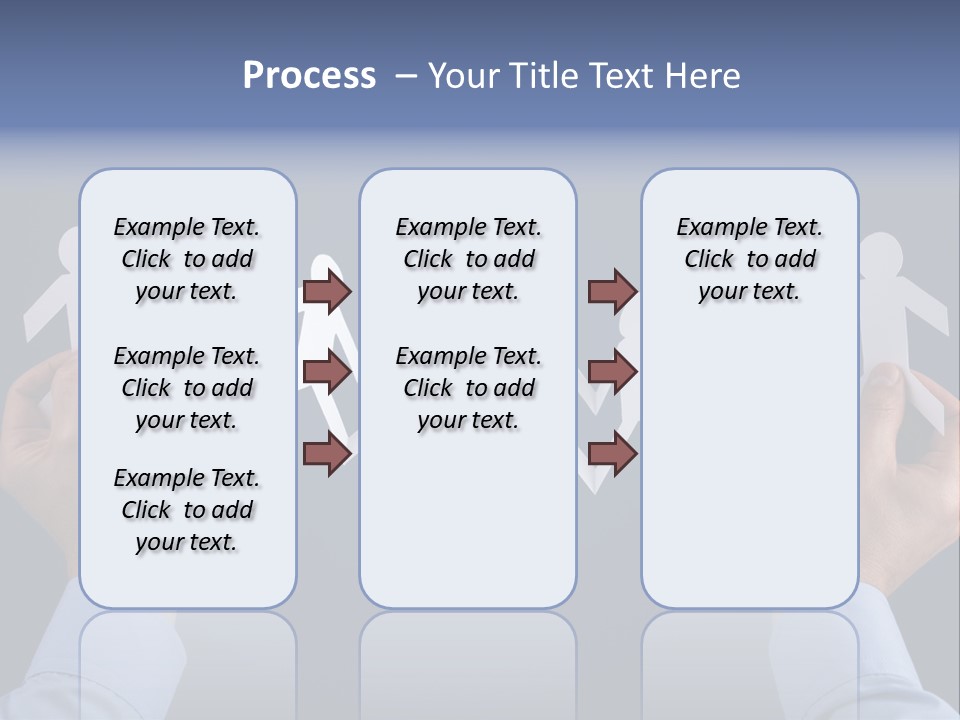 Process – Your Title Text Here

Example Text. Click to add your text.

Example Text. Click to add your text.

Example Text. Click to add your text.

Example Text. Click to add your text.

Example Text. Click to add your text.

Example Text. Click to add your text.